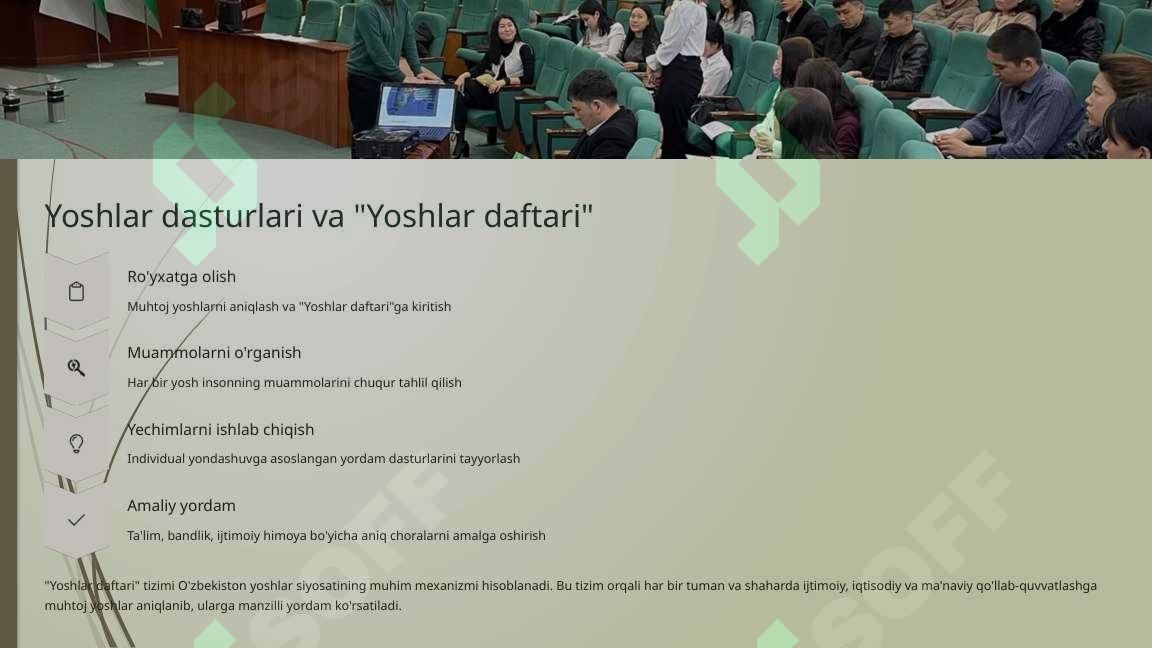 Yoshlar dasturlari va "Yoshlar daftari"

Ro'yxatga olish

Muhtoj yoshlarni aniqlash va "Yoshlar daftari"ga kiritish

Muammolarni o'rganish

Har bir yosh insonning muammolarini chuqur tahlil qilish

Yechimlarni ishlab chiqish

Individual yondashuvga asoslangan yordam dasturlarini tayyorlash

Amaliy yordam

Ta'lim, bandlik, ijtimoiy himoya bo'yicha aniq choralarni amalga oshirish

"Yoshlar daftari" tizimi O'zbekiston yoshlar siyosatining muhim mexanizmi hisoblanadi. Bu tizim orqali har bir tuman va shaharda ijtimoiy, iqtisodiy va ma'naviy qo'llab-quvvatlashga muhtoj yoshlar aniqlanib, ularga manzilli yordam ko'rsatiladi.

SOFF

SOFF